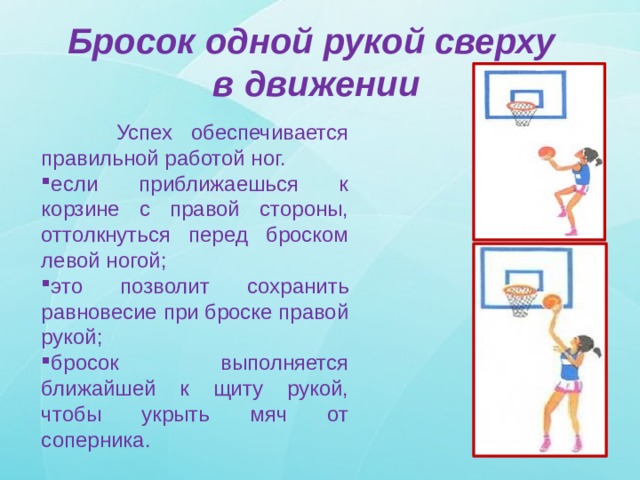 Бросок одной рукой сверху в движении

Успех обеспечивается правильной работой ног.

▪если приближаешься к корзине с правой стороны, оттолкнуться перед броском левой ногой;

▪это позволит сохранить равновесие при броске правой рукой;

▪бросок выполняется ближайшей к щиту рукой, чтобы укрыть мяч от соперника.